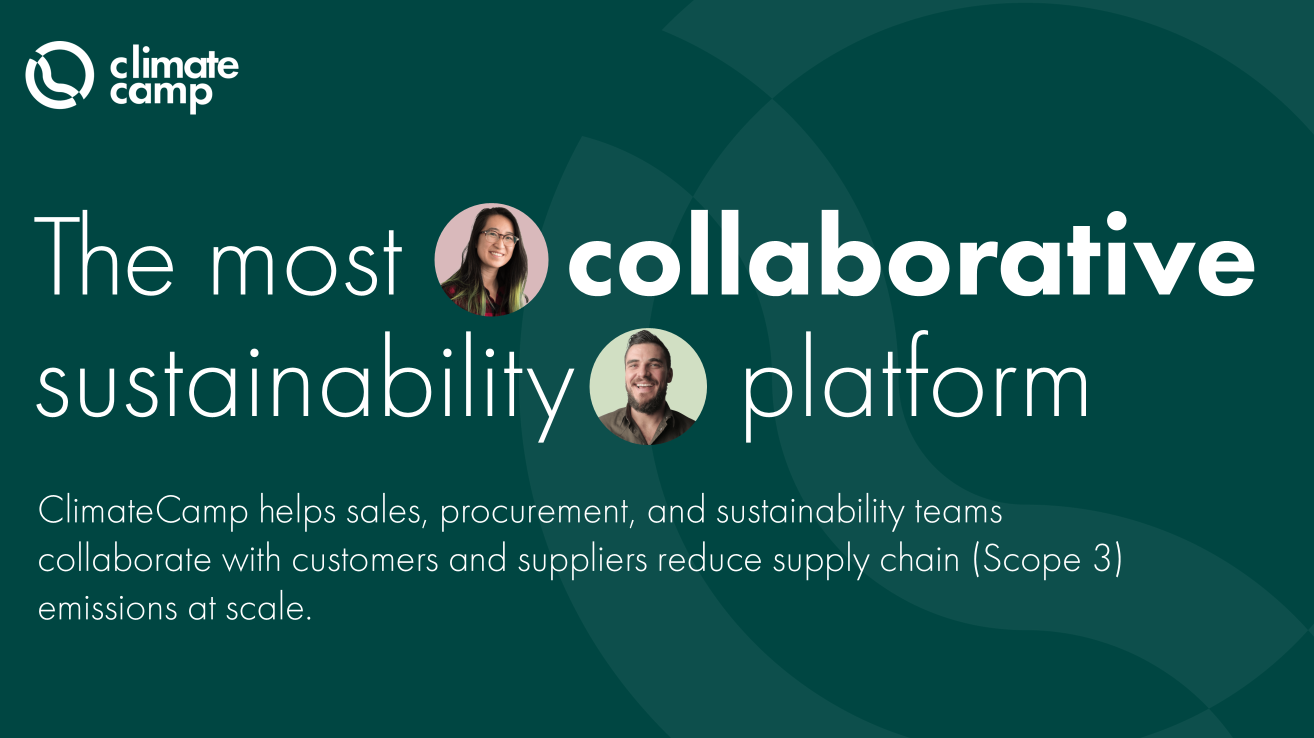 climate camp

The most collaborative sustainability platform

ClimateCamp helps sales, procurement, and sustainability teams collaborate with customers and suppliers reduce supply chain (Scope 3) emissions at scale.